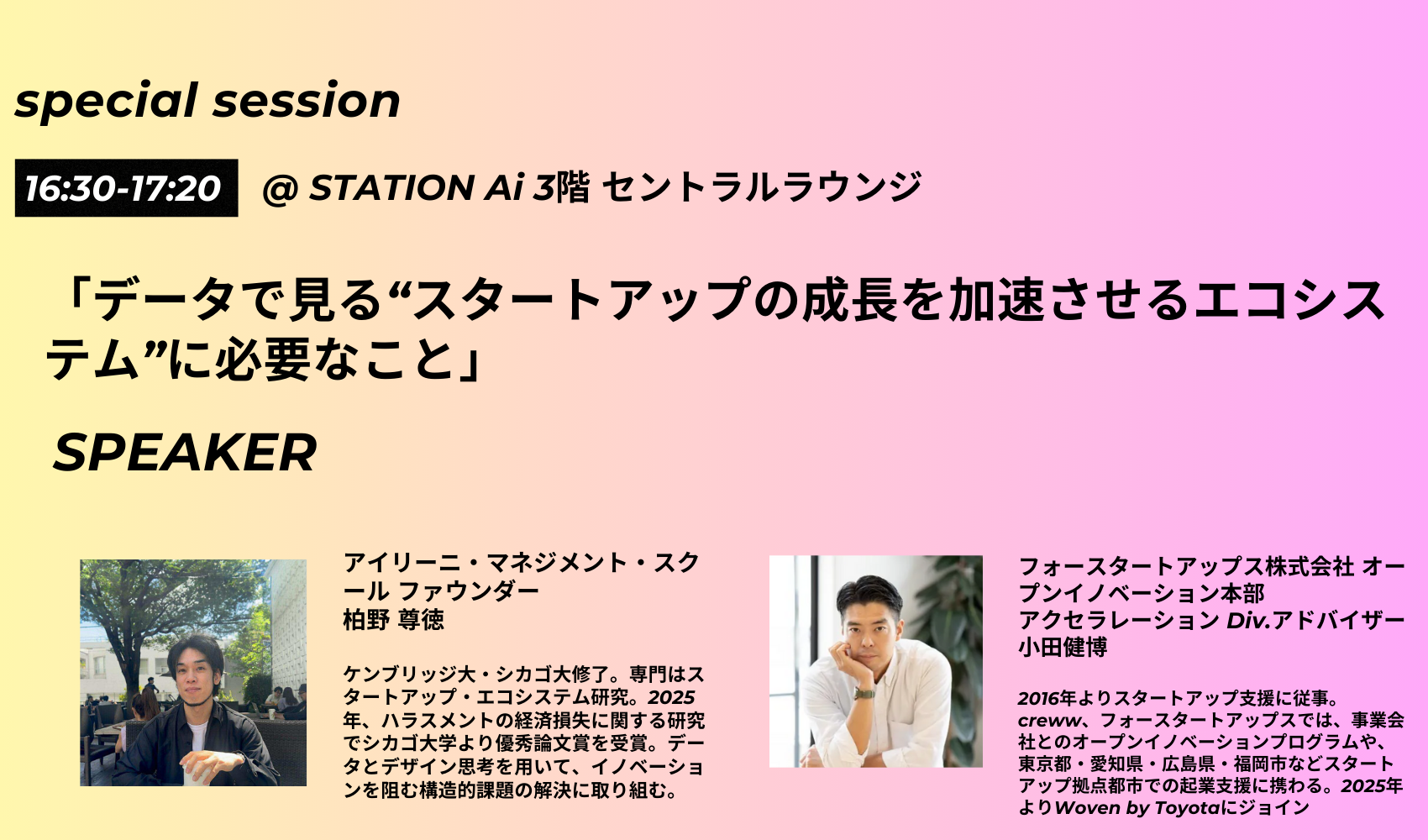 special session

16:30-17:20 @ STATION Ai 3階 セントラルラウンジ

「データで見る“スタートアップの成長を加速させるエコシステム”に必要なこと」

SPEAKER

アイリーニ・マネジメント・スクール ファウンダー
柏野 尊徳

ケンブリッジ大・シカゴ大修了。専門はスタートアップ・エコシステム研究。2025年、ハラスメントの経済損失に関する研究でシカゴ大学より優秀論文賞を受賞。データとデザイン思考を用いて、イノベーションを阻む構造的課題の解決に取り組む。

フォースタートアップス株式会社 オープンイノベーション本部
アクセラレーション Div.アドバイザー
小田健博

2016年よりスタートアップ支援に従事。creww、フォースタートアップスでは、事業会社とのオープンイノベーションプログラムや、東京都・愛知県・広島県・福岡市などスタートアップ拠点都市での起業支援に携わる。2025年よりWoven by Toyotaにジョイン